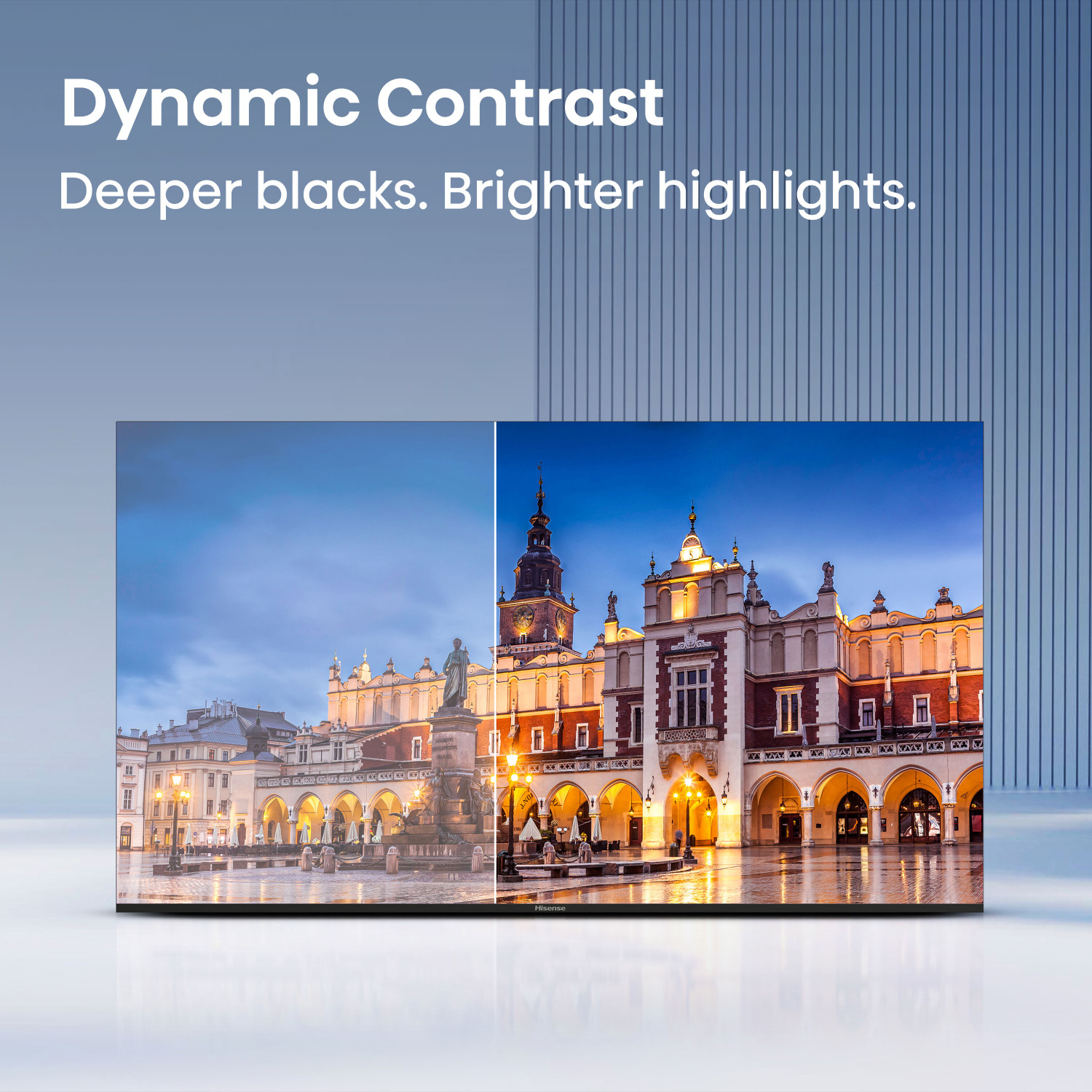 Dynamic Contrast

Deeper blacks. Brighter highlights.

Hisense